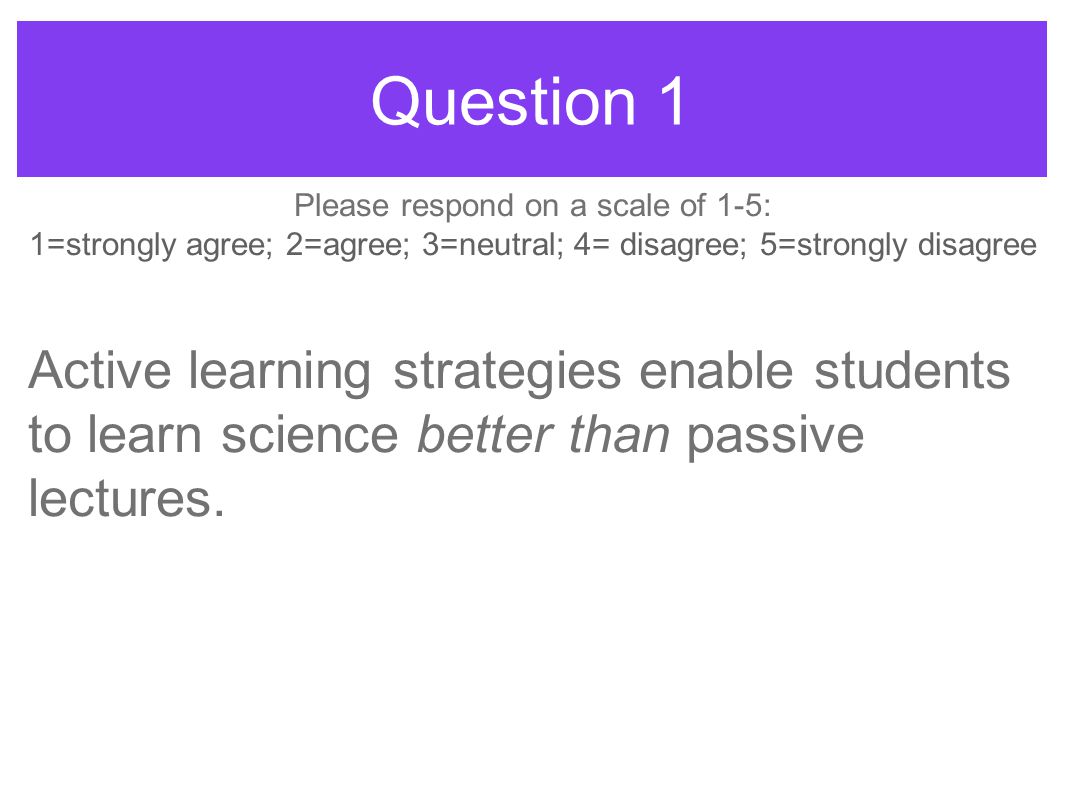 Question 1

Please respond on a scale of 1-5:
1=strongly agree; 2=agree; 3=neutral; 4= disagree; 5=strongly disagree

Active learning strategies enable students to learn science better than passive lectures.